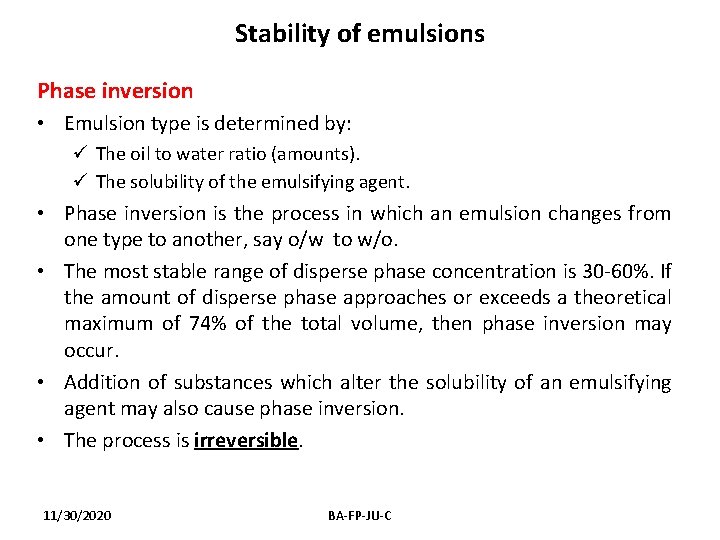 Stability of emulsions

Phase inversion

• Emulsion type is determined by:

✓ The oil to water ratio (amounts).

✓ The solubility of the emulsifying agent.

• Phase inversion is the process in which an emulsion changes from one type to another, say o/w to w/o.

• The most stable range of disperse phase concentration is 30-60%. If the amount of disperse phase approaches or exceeds a theoretical maximum of 74% of the total volume, then phase inversion may occur.

• Addition of substances which alter the solubility of an emulsifying agent may also cause phase inversion.

• The process is irreversible.

11/30/2020

BA-FP-JU-C